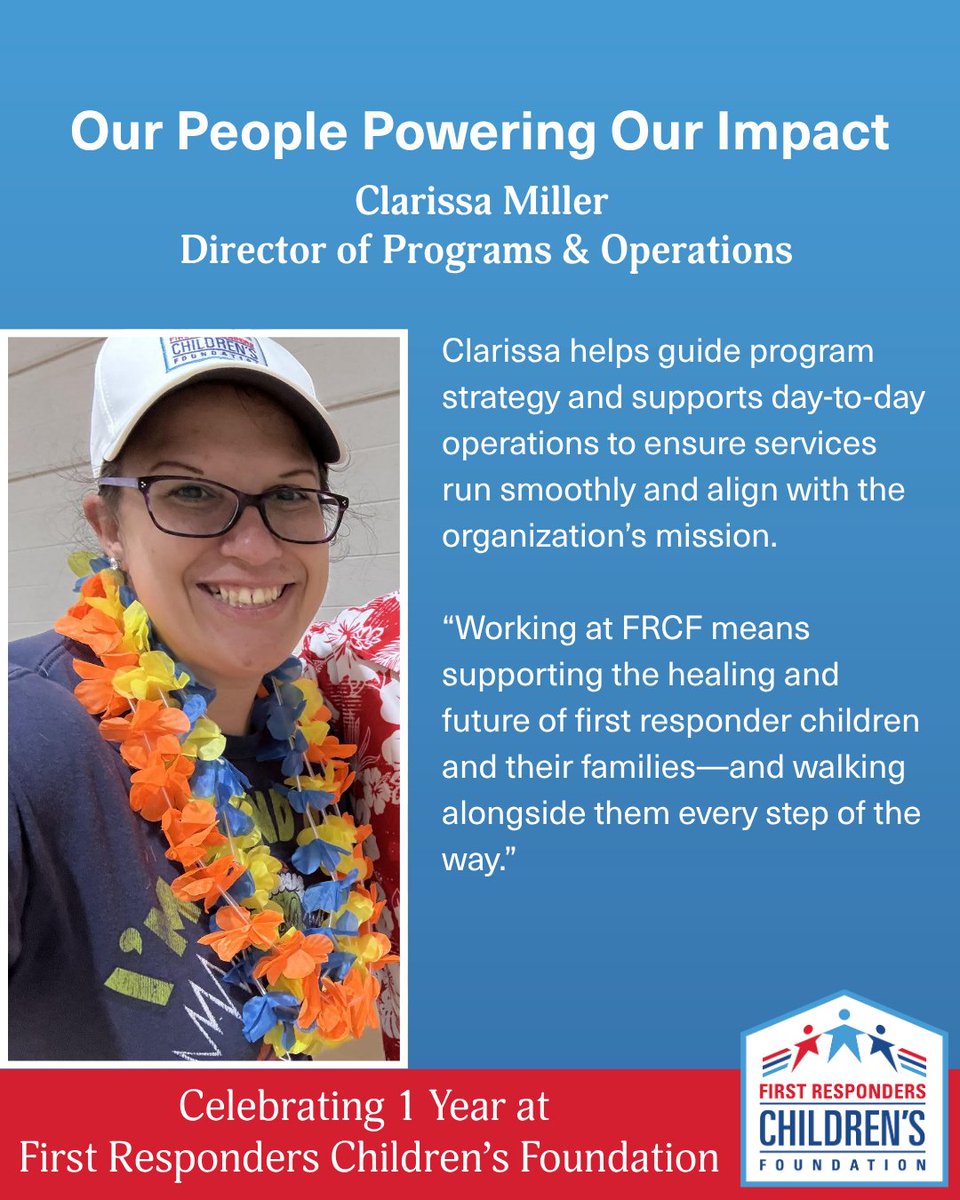 Our People Powering Our Impact
Clarissa Miller
Director of Programs & Operations

CHILDREN'S FOUNDATION

Clarissa helps guide program strategy and supports day-to-day operations to ensure services run smoothly and align with the organization's mission.

"Working at FRCF means supporting the healing and future of first responder children and their families—and walking alongside them every step of the way."

Celebrating 1 Year at
First Responders Children's Foundation

FIRST RESPONDERS
CHILDREN'S
FOUNDATION